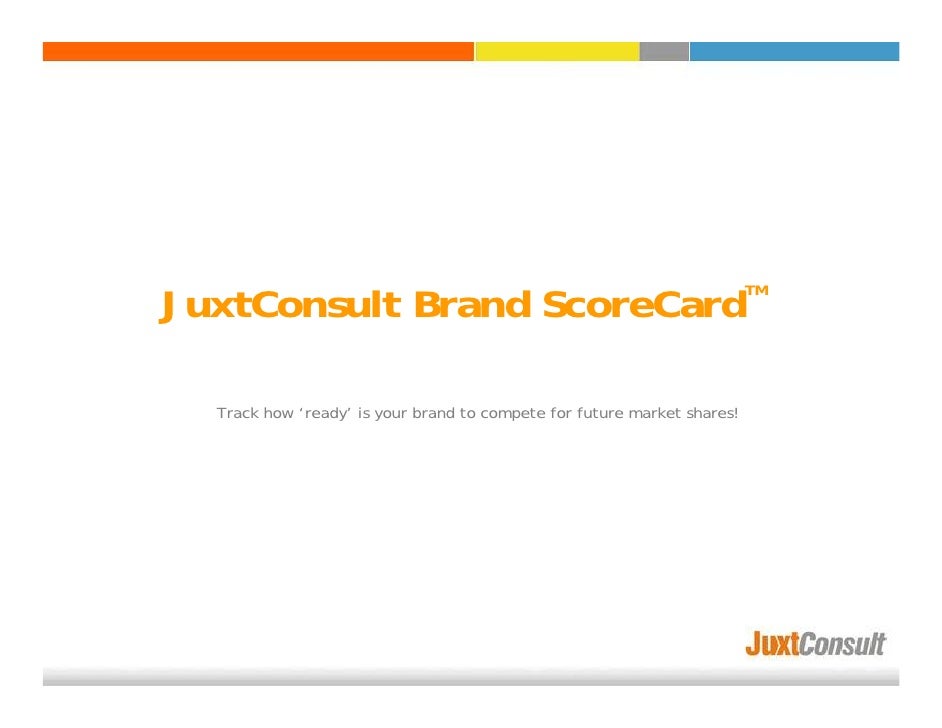 JuxtConsult Brand ScoreCard™

Track how ‘ready’ is your brand to compete for future market shares!

JuxtConsult